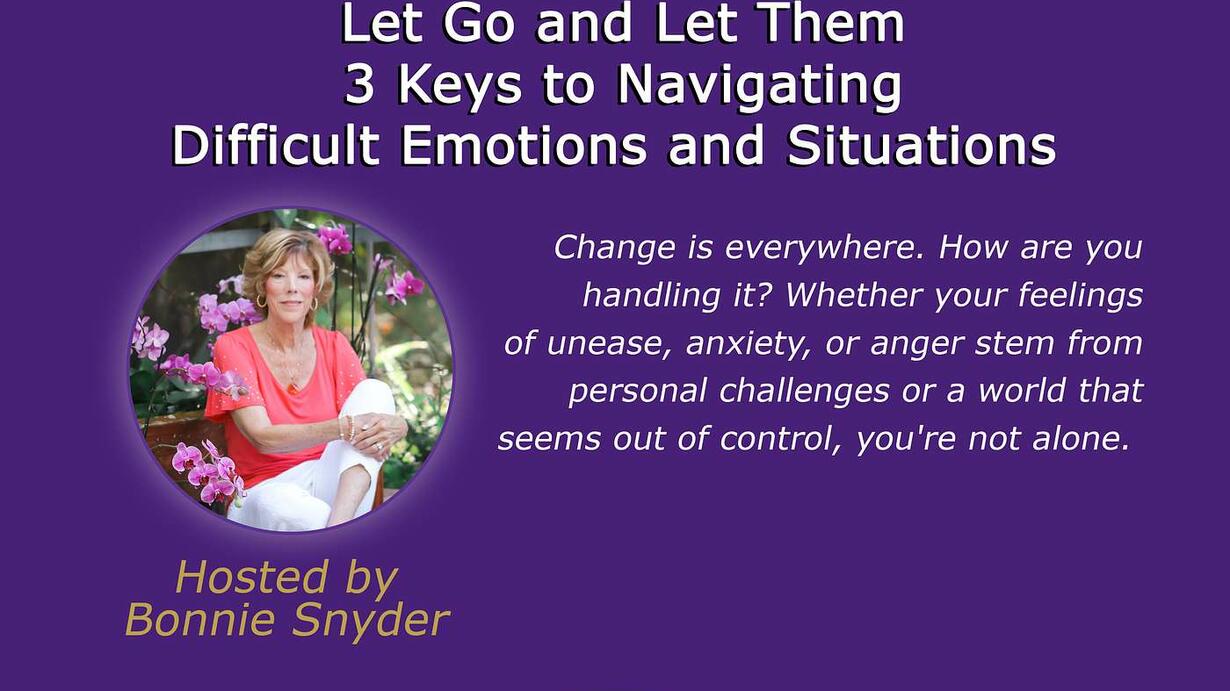 Let Go and Let Them
3 Keys to Navigating
Difficult Emotions and Situations

Change is everywhere. How are you handling it? Whether your feelings of unease, anxiety, or anger stem from personal challenges or a world that seems out of control, you're not alone.

Hosted by
Bonnie Snyder